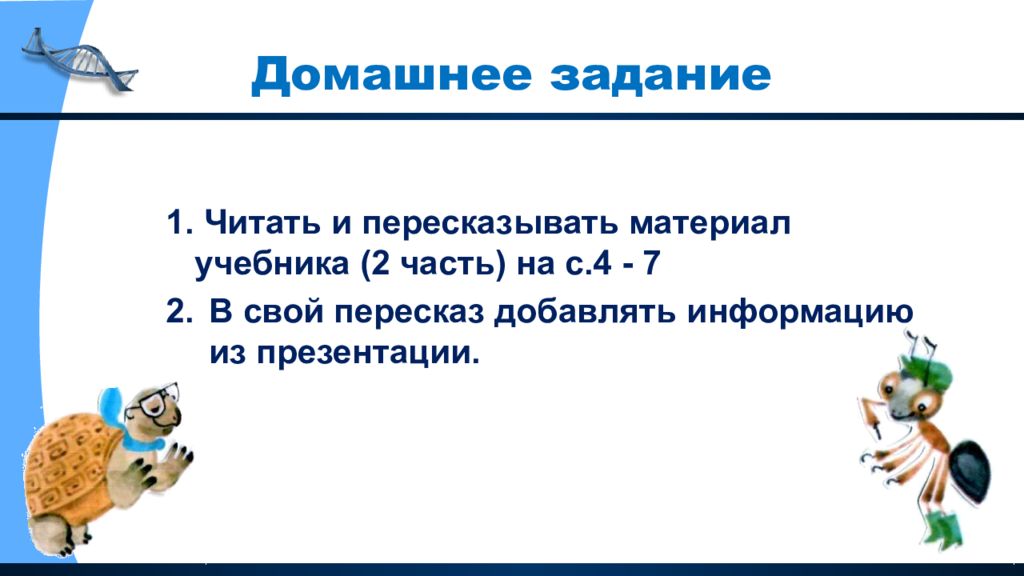 Домашнее задание

1. Читать и пересказывать материал учебника (2 часть) на с.4 - 7

2. В свой пересказ добавлять информацию из презентации.